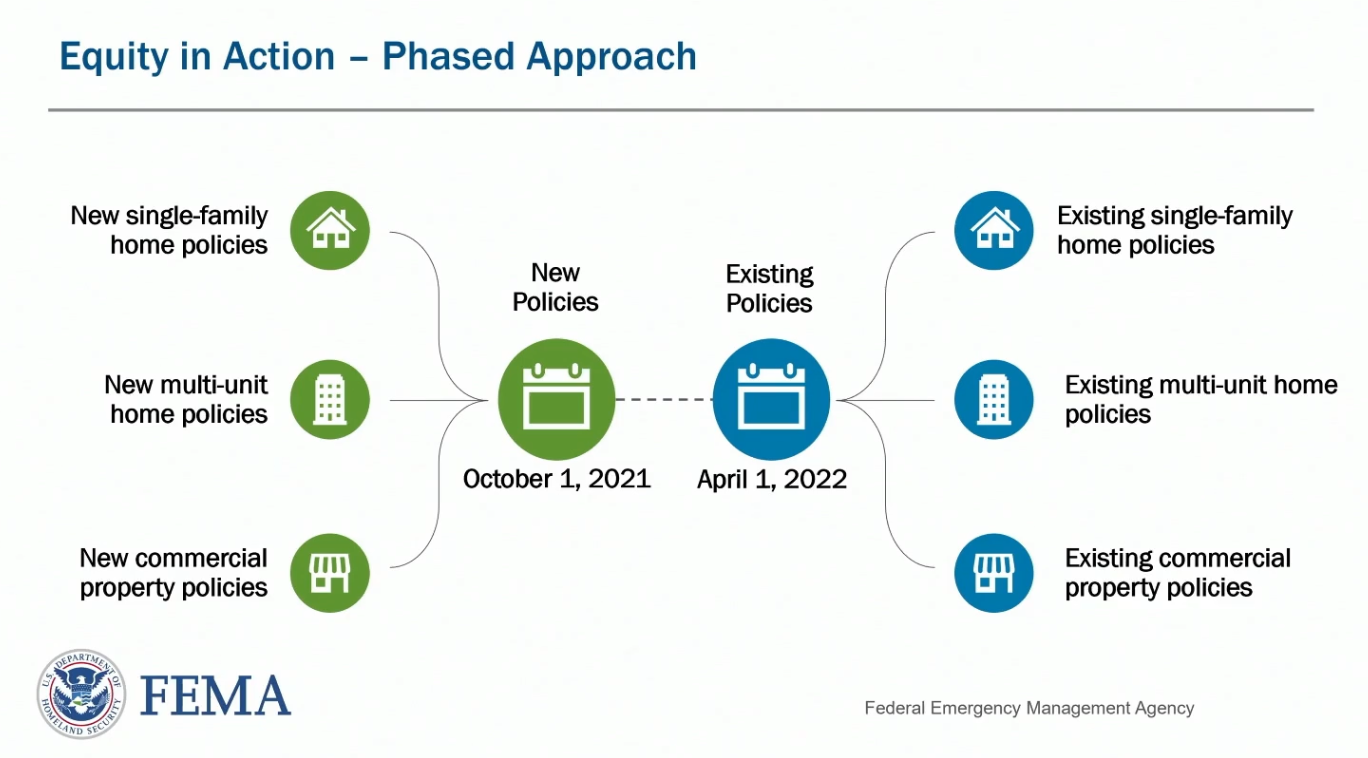 Equity in Action – Phased Approach

New single-family home policies

New multi-unit home policies

New commercial property policies

New Policies

October 1, 2021

Existing Policies

April 1, 2022

Existing single-family home policies

Existing multi-unit home policies

Existing commercial property policies

U.S. DEPARTMENT OF HOMELAND SECURITY

FEMA

Federal Emergency Management Agency